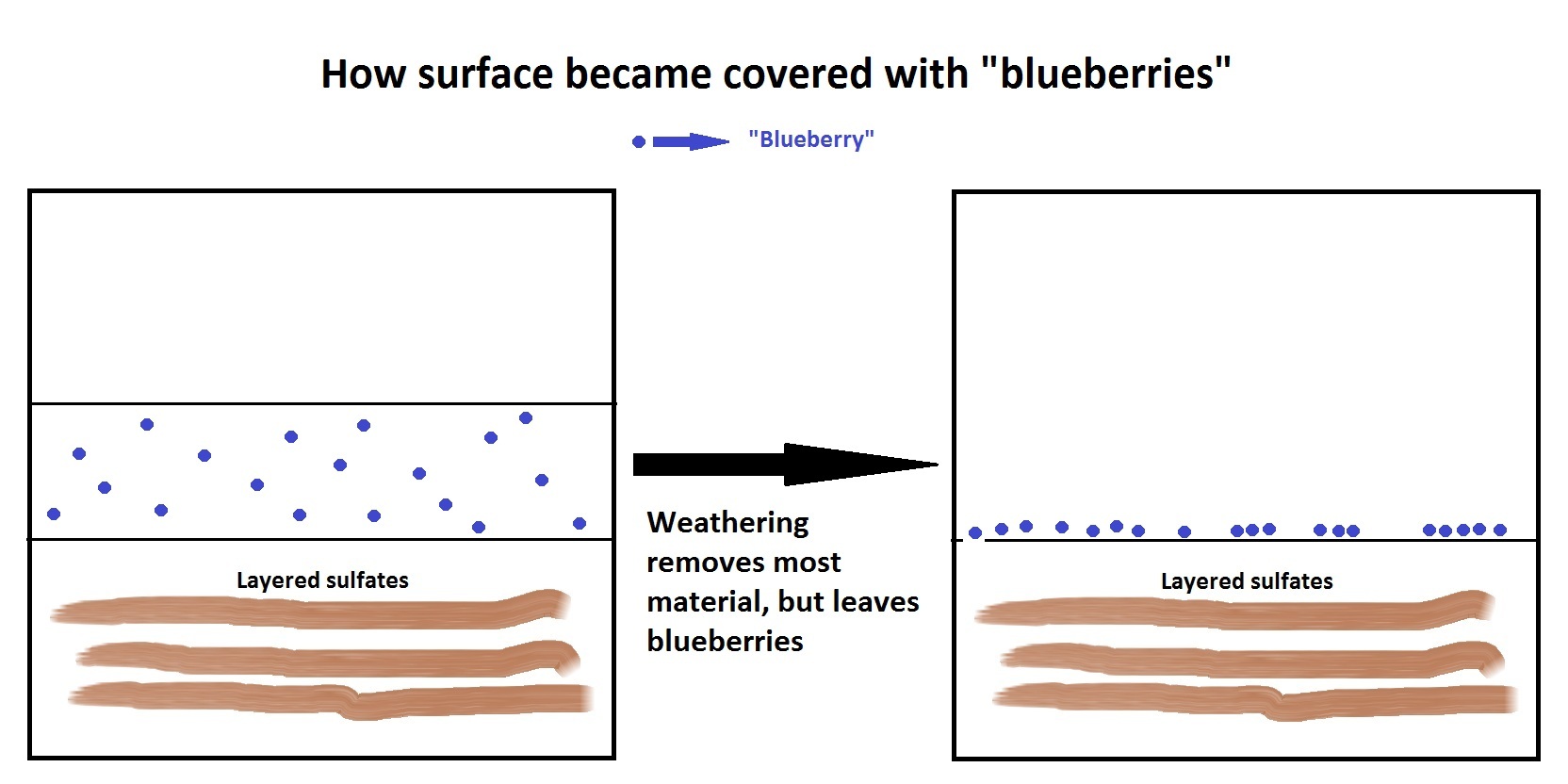 How surface became covered with "blueberries"

"Blueberry"

Layered sulfates

Weathering removes most material, but leaves blueberries

Layered sulfates